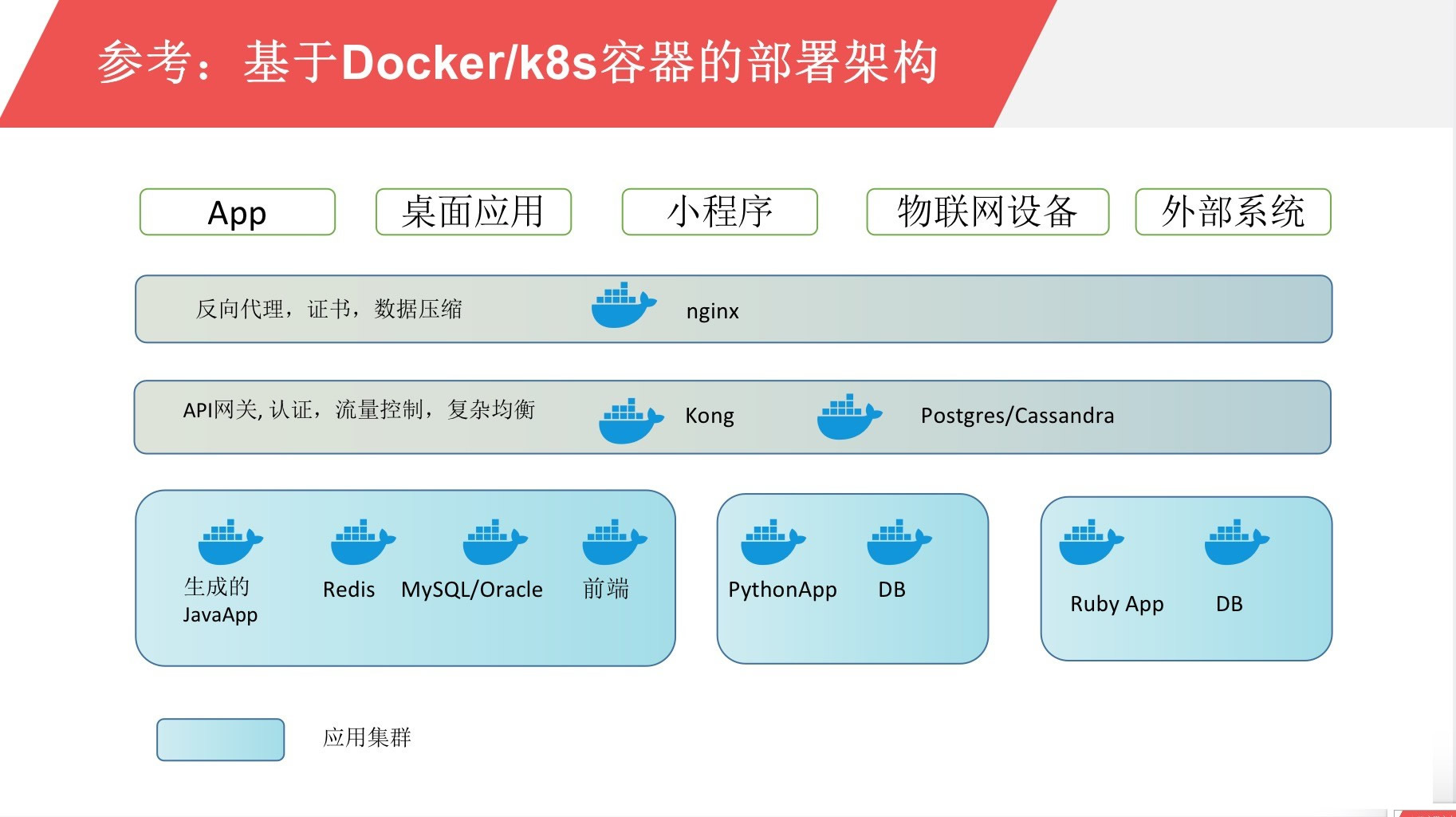 参考：基于Docker/k8s容器的部署架构

App

桌面应用

小程序

物联网设备

外部系统

反向代理，证书，数据压缩

nginx

API网关, 认证，流量控制，复杂均衡

Kong

Postgres/Cassandra

生成的 JavaApp

Redis

MySQL/Oracle

前端

PythonApp

DB

Ruby App

DB

应用集群